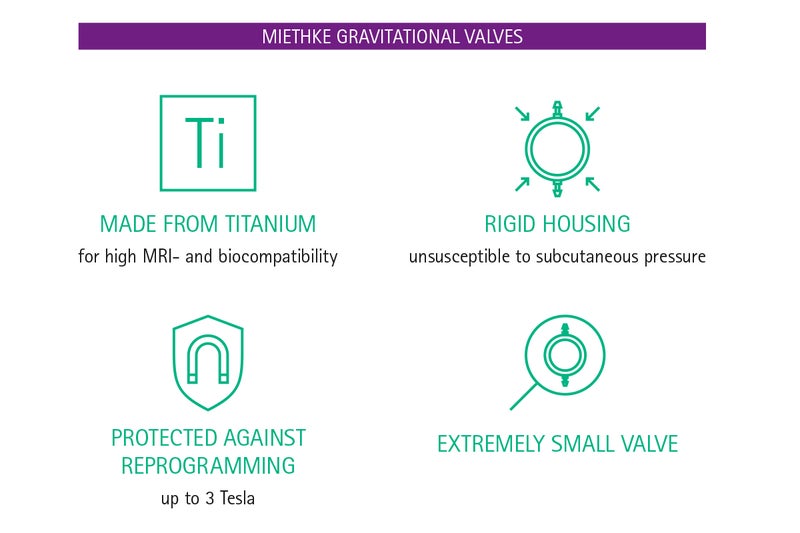 MIETHKE GRAVITATIONAL VALVES

Ti

MADE FROM TITANIUM
for high MRI- and biocompatibility

RIGID HOUSING
unsusceptible to subcutaneous pressure

PROTECTED AGAINST REPROGRAMMING
up to 3 Tesla

EXTREMELY SMALL VALVE